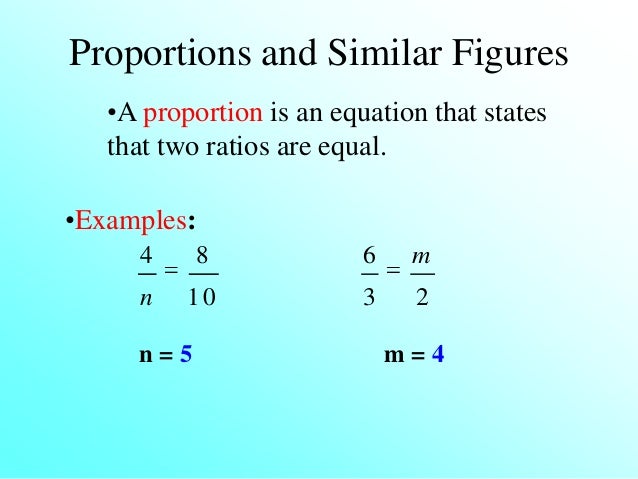 Proportions and Similar Figures

•A proportion is an equation that states that two ratios are equal.

•Examples:

$\frac{4}{n} = \frac{8}{10}$

$\frac{6}{3} = \frac{m}{2}$

n = 5

m = 4